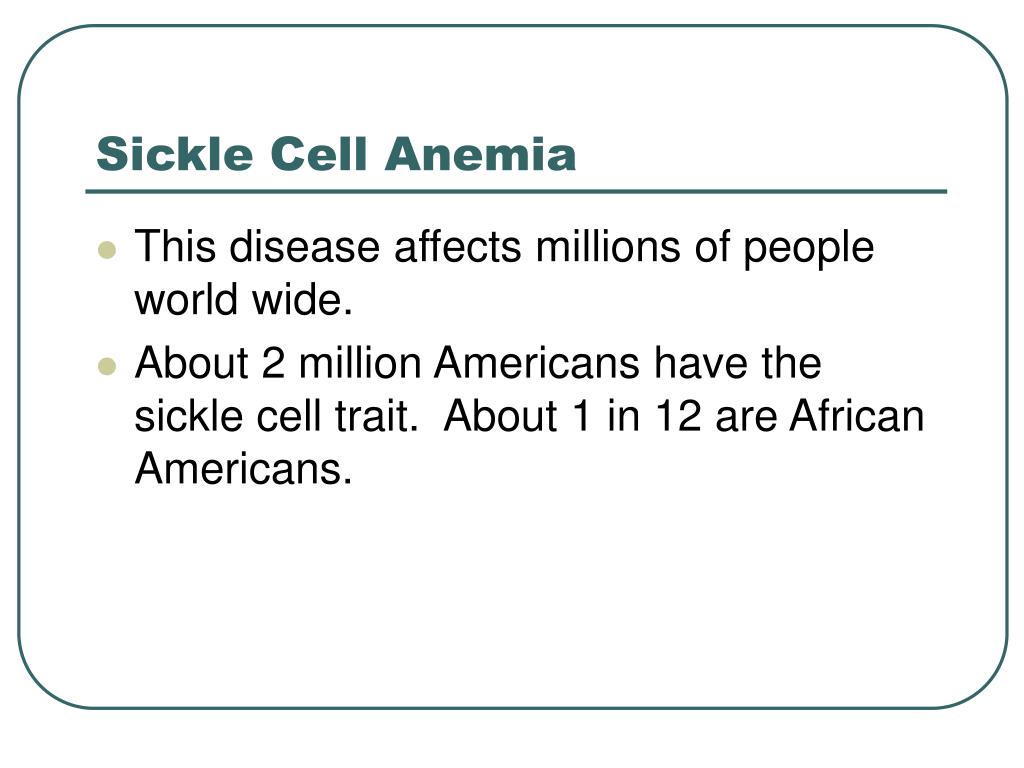 Sickle Cell Anemia

- This disease affects millions of people world wide.
- About 2 million Americans have the sickle cell trait. About 1 in 12 are African Americans.